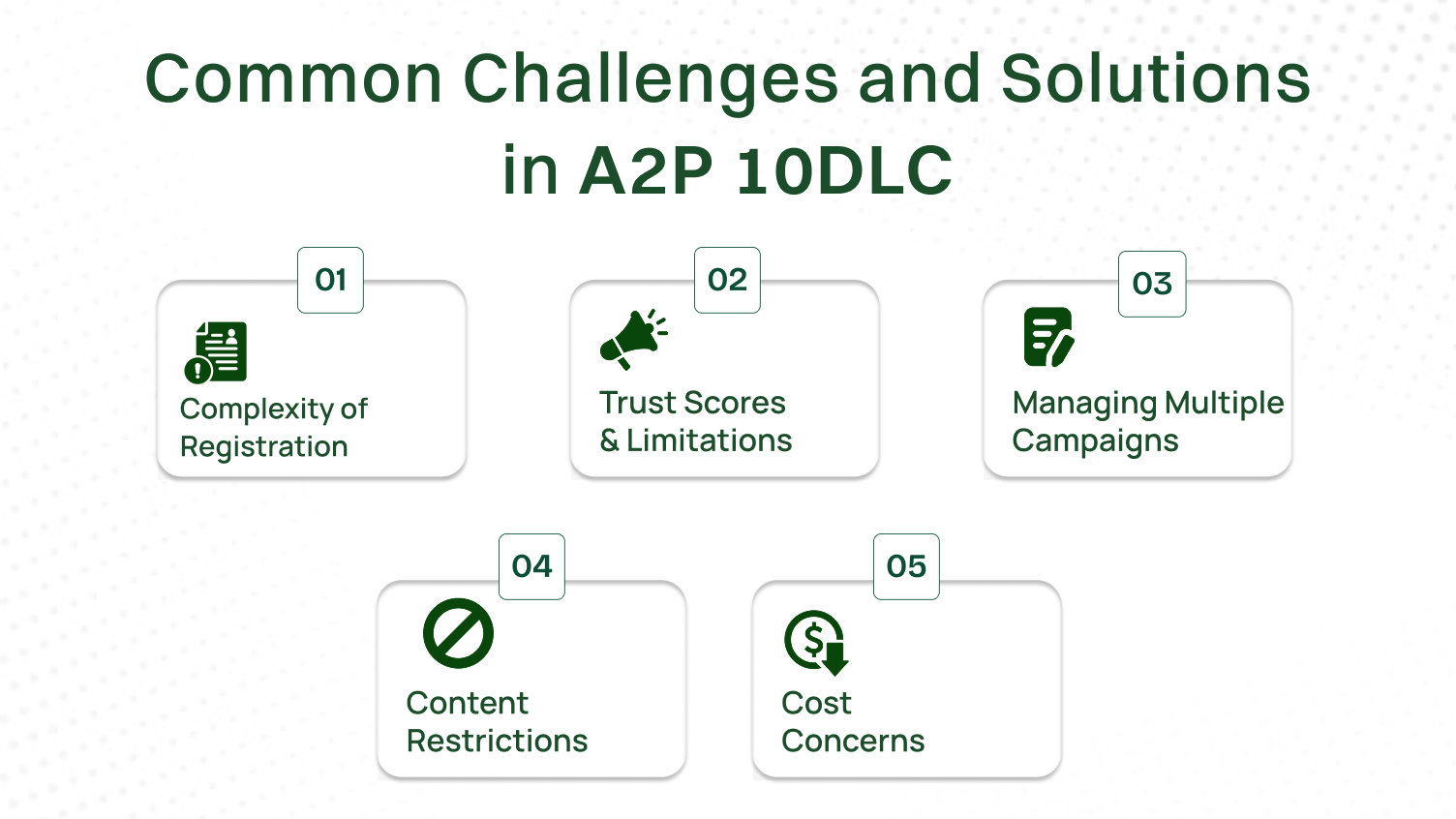 Common Challenges and Solutions in A2P 10DLC

01
Complexity of Registration

02
Trust Scores & Limitations

03
Managing Multiple Campaigns

04
Content Restrictions

05
Cost Concerns